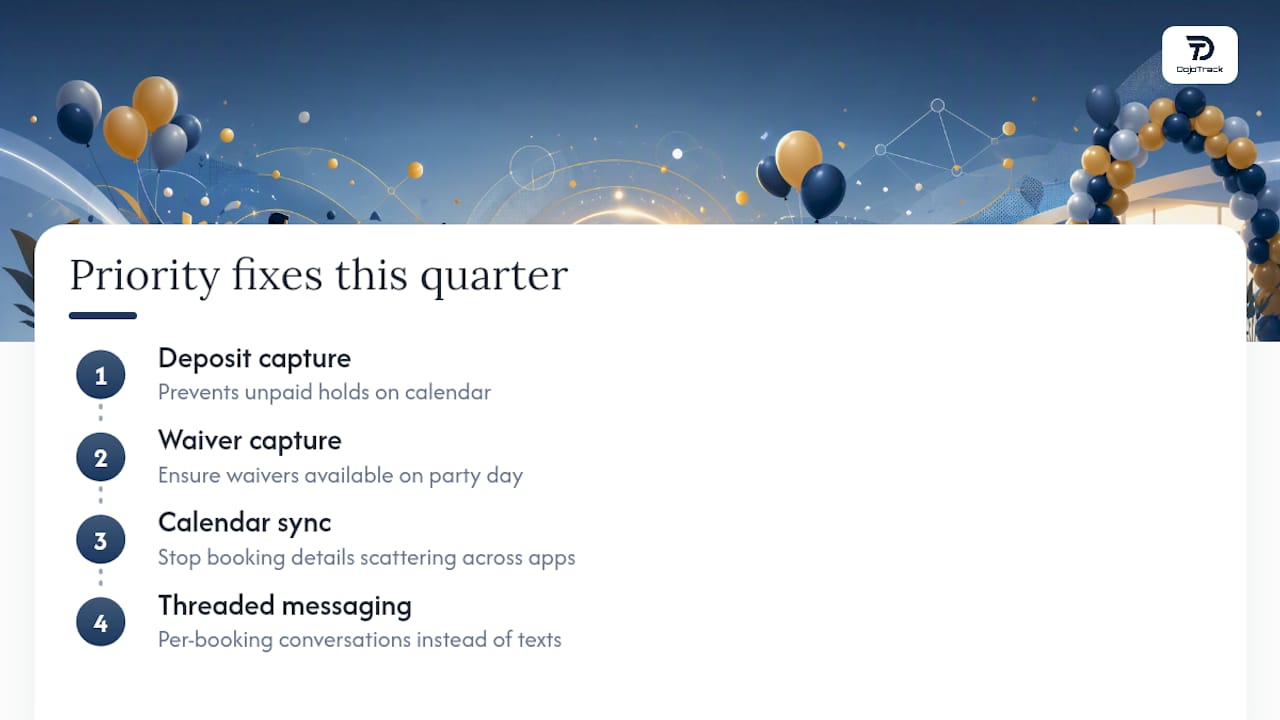 DojoTrack

Priority fixes this quarter

1
Deposit capture
Prevents unpaid holds on calendar

2
Waiver capture
Ensure waivers available on party day

3
Calendar sync
Stop booking details scattering across apps

4
Threaded messaging
Per-booking conversations instead of texts